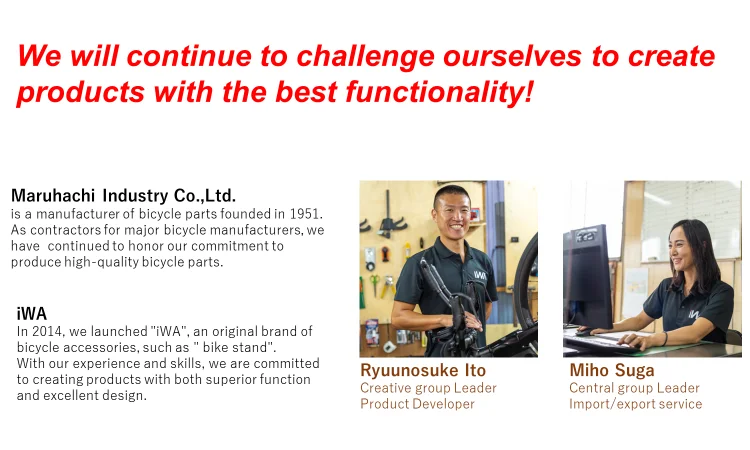 We will continue to challenge ourselves to create products with the best functionality!

Maruhachi Industry Co.,Ltd.
is a manufacturer of bicycle parts founded in 1951. As contractors for major bicycle manufacturers, we have continued to honor our commitment to produce high-quality bicycle parts.

iWA
In 2014, we launched "iWA", an original brand of bicycle accessories, such as " bike stand".
With our experience and skills, we are committed to creating products with both superior function and excellent design.

iWA

Ryuunosuke Ito
Creative group Leader
Product Developer

iWA

Miho Suga
Central group Leader
Import/export service